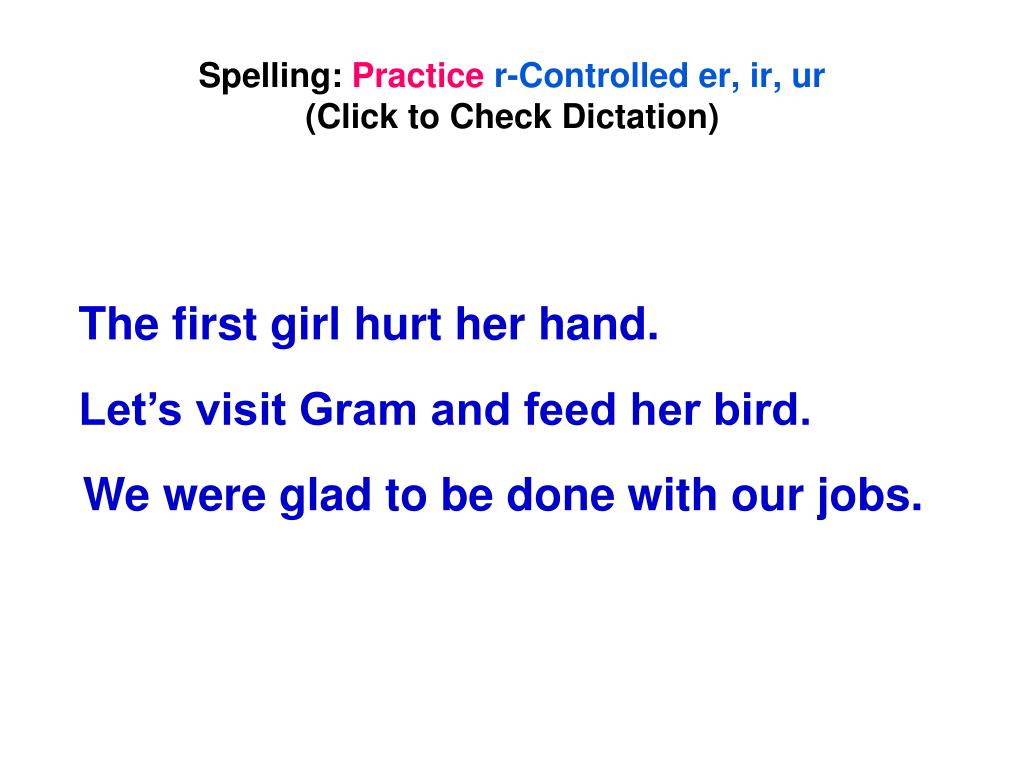 Spelling: Practice r-Controlled er, ir, ur
(Click to Check Dictation)

The first girl hurt her hand.

Let’s visit Gram and feed her bird.

We were glad to be done with our jobs.